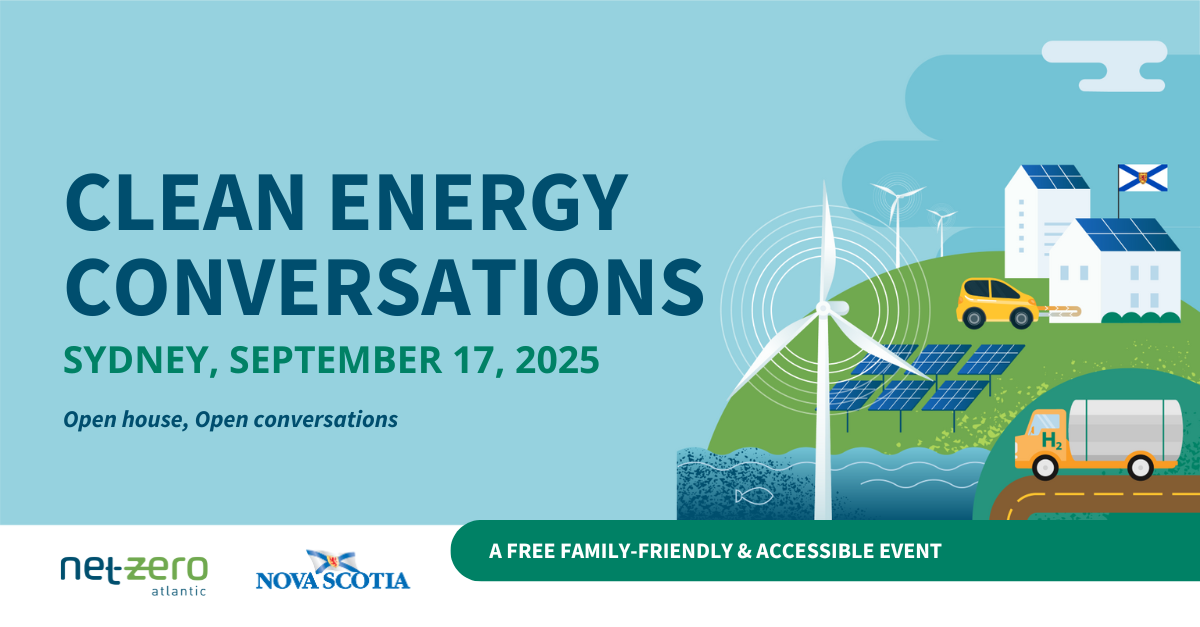 CLEAN ENERGY CONVERSATIONS

SYDNEY, SEPTEMBER 17, 2025

Open house, Open conversations

$H_2$

net-zero atlantic

NOVA SCOTIA

A FREE FAMILY-FRIENDLY & ACCESSIBLE EVENT